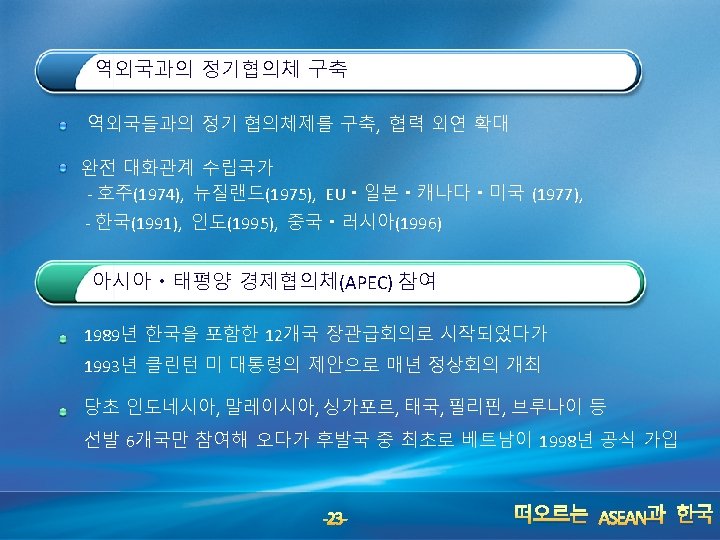 역외국과의 정기협의체 구축

역외국들과의 정기 협의체제를 구축, 협력 외연 확대

완전 대화관계 수립국가
- 호주(1974), 뉴질랜드(1975), EU · 일본 · 캐나다 · 미국 (1977),
- 한국(1991), 인도(1995), 중국 · 러시아(1996)

아시아 · 태평양 경제협의체(APEC) 참여

1989년 한국을 포함한 12개국 장관급회의로 시작되었다가 1993년 클린턴 미 대통령의 제안으로 매년 정상회의 개최

당초 인도네시아, 말레이시아, 싱가포르, 태국, 필리핀, 브루나이 등 선발 6개국만 참여해 오다가 후발국 중 최초로 베트남이 1998년 공식 가입

-23-

떠오르는 ASEAN과 한국